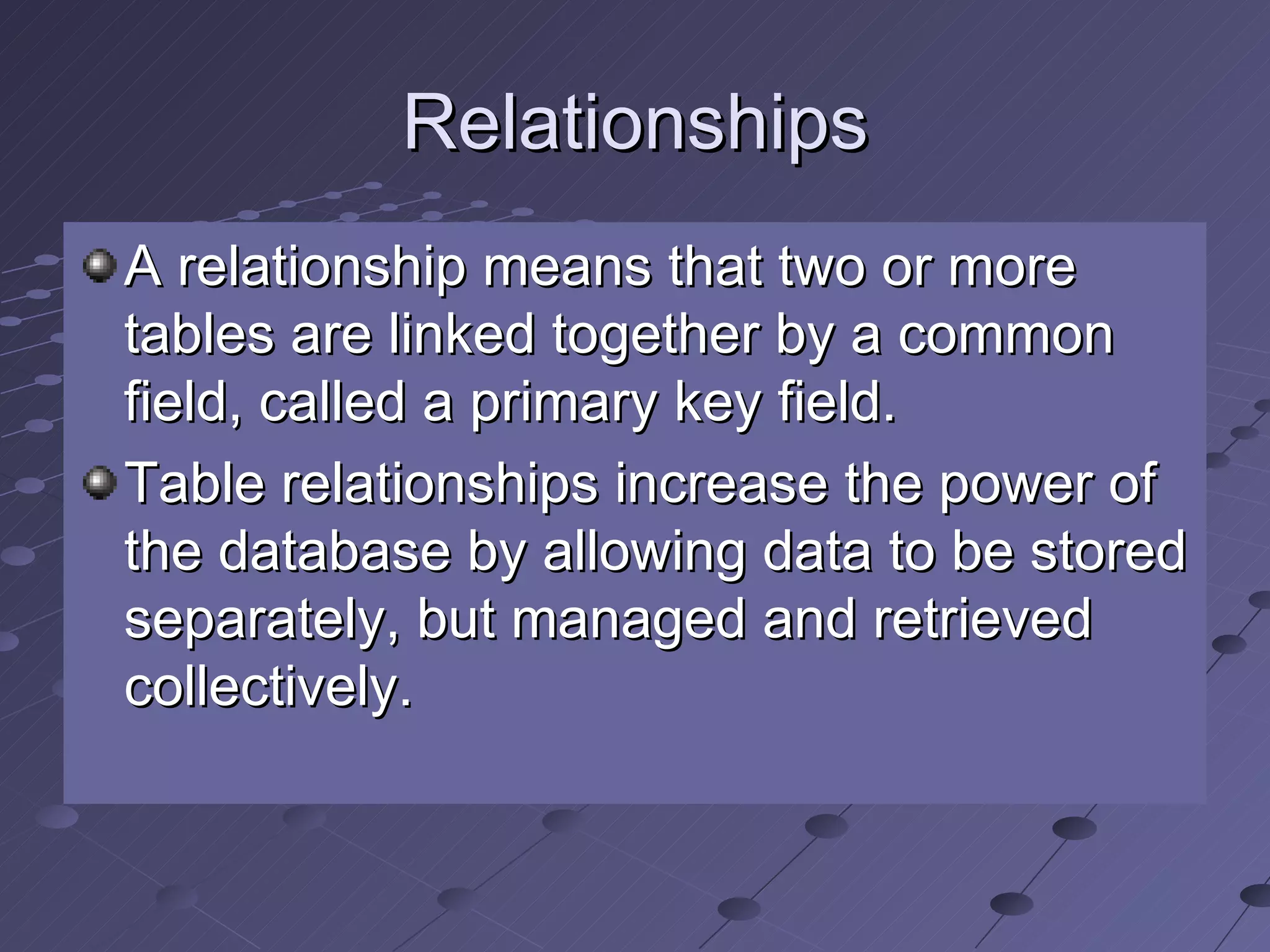 Relationships

A relationship means that two or more tables are linked together by a common field, called a primary key field.

Table relationships increase the power of the database by allowing data to be stored separately, but managed and retrieved collectively.